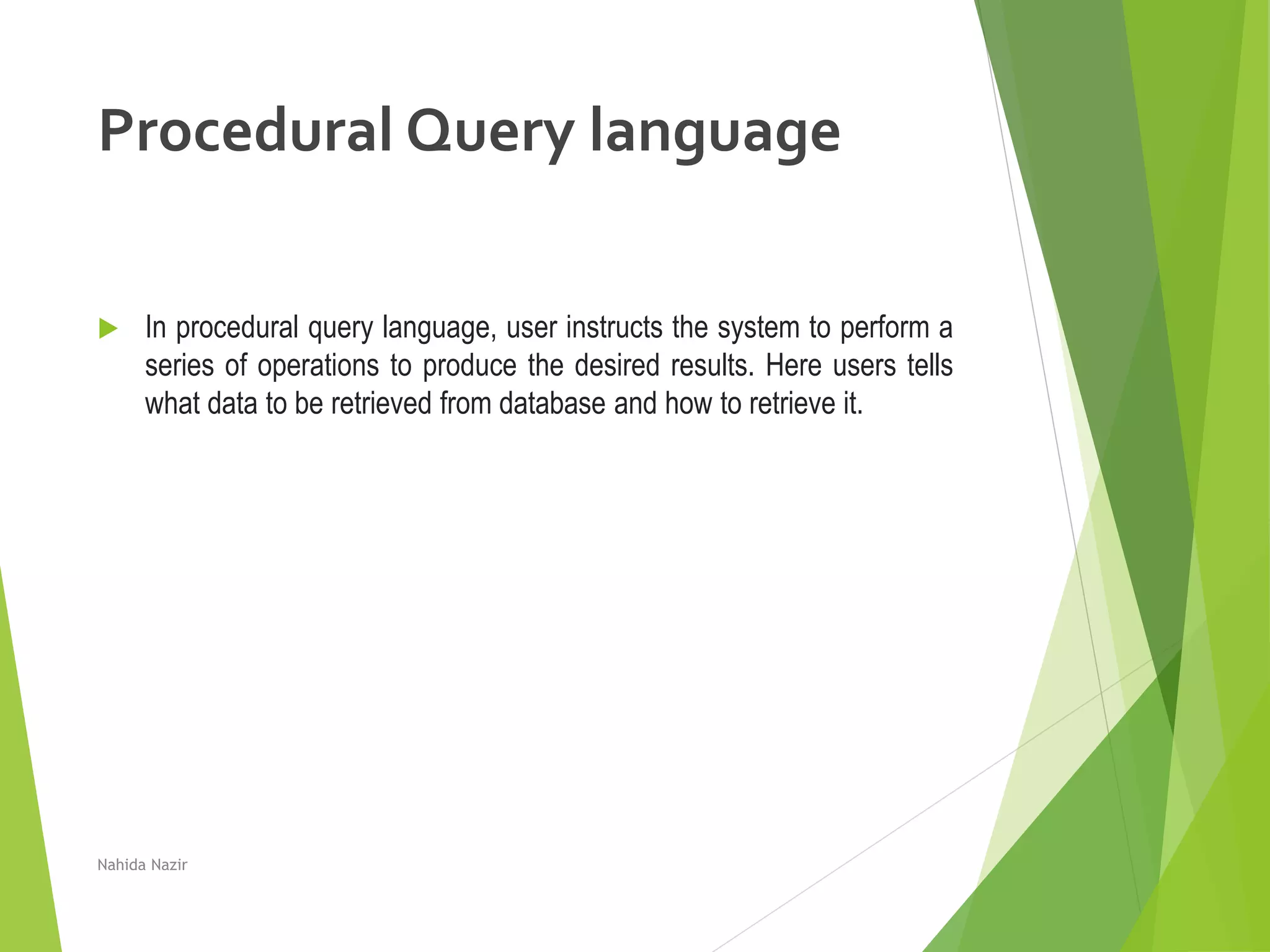 Procedural Query language

In procedural query language, user instructs the system to perform a series of operations to produce the desired results. Here users tells what data to be retrieved from database and how to retrieve it.

Nahida Nazir